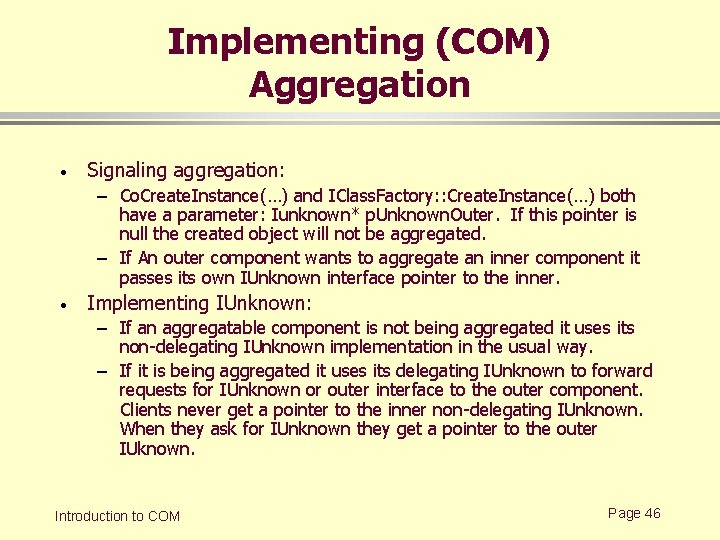 Implementing (COM) Aggregation

• Signaling aggregation:
– CoCreateInstance(…) and IClassFactory::CreateInstance(…) both have a parameter: Iunknown* pUnknownOuter. If this pointer is null the created object will not be aggregated.
– If An outer component wants to aggregate an inner component it passes its own IUnknown interface pointer to the inner.
• Implementing IUnknown:
– If an aggregatable component is not being aggregated it uses its non-delegating IUnknown implementation in the usual way.
– If it is being aggregated it uses its delegating IUnknown to forward requests for IUnknown or outer interface to the outer component. Clients never get a pointer to the inner non-delegating IUnknown. When they ask for IUnknown they get a pointer to the outer IUknown.

Introduction to COM

Page 46